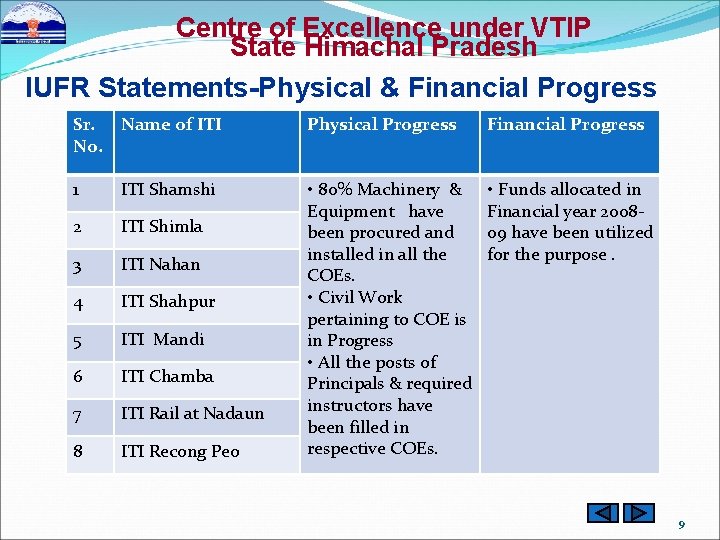 Centre of Excellence under VTIP
State Himachal Pradesh

IUFR Statements-Physical & Financial Progress

| Sr. No. | Name of ITI | Physical Progress | Financial Progress |
|---|---|---|---|
| 1 | ITI Shamshi | • 80% Machinery & Equipment have been procured and installed in all the COEs. • Civil Work pertaining to COE is in Progress • All the posts of Principals & required instructors have been filled in respective COEs. | • Funds allocated in Financial year 2008-09 have been utilized for the purpose . |
| 2 | ITI Shimla | | |
| 3 | ITI Nahan | | |
| 4 | ITI Shahpur | | |
| 5 | ITI Mandi | | |
| 6 | ITI Chamba | | |
| 7 | ITI Rail at Nadaun | | |
| 8 | ITI Recong Peo | | |

9